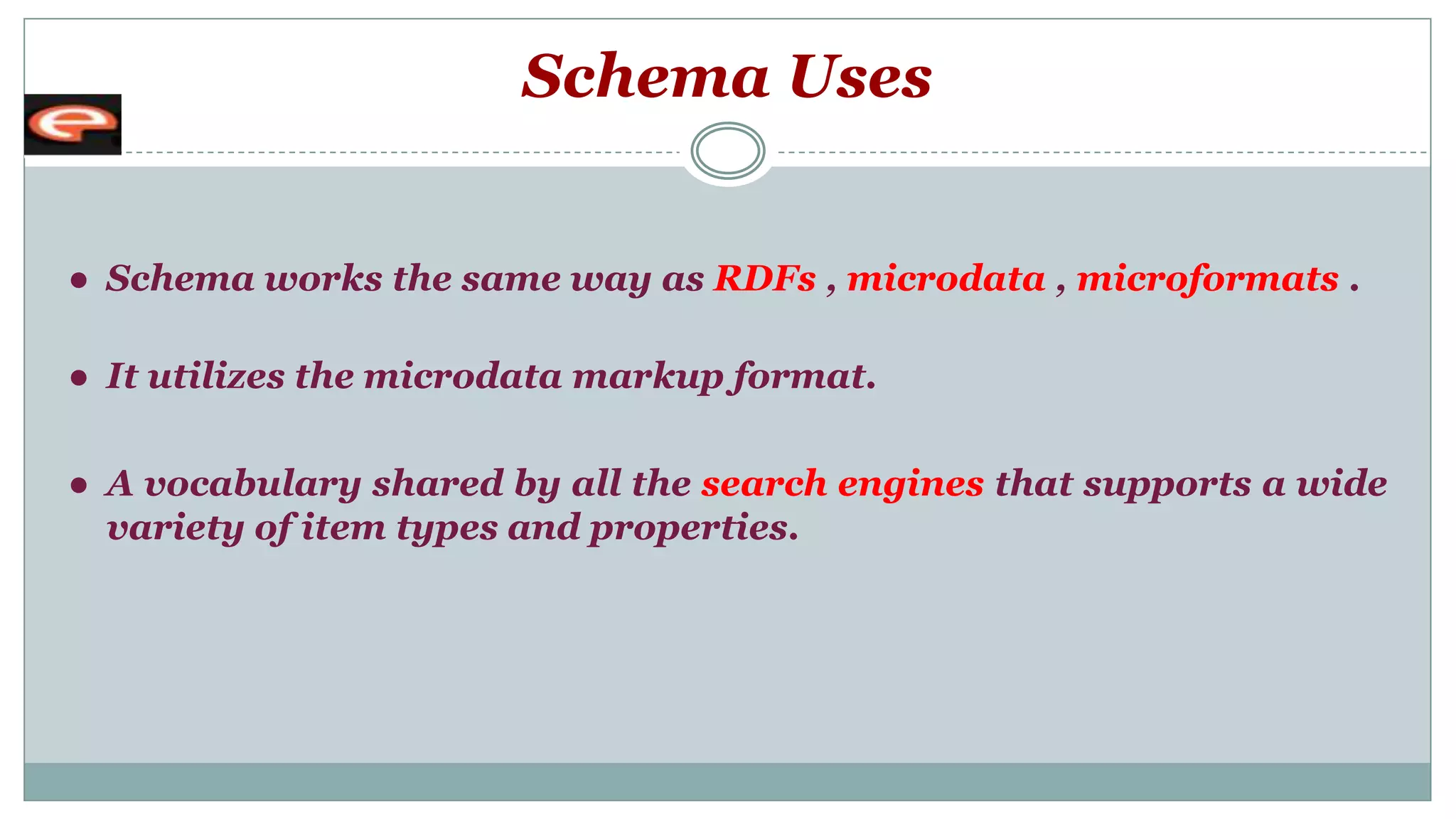 Schema Uses

e

• Schema works the same way as RDFs , microdata , microformats .

• It utilizes the microdata markup format.

• A vocabulary shared by all the search engines that supports a wide variety of item types and properties.